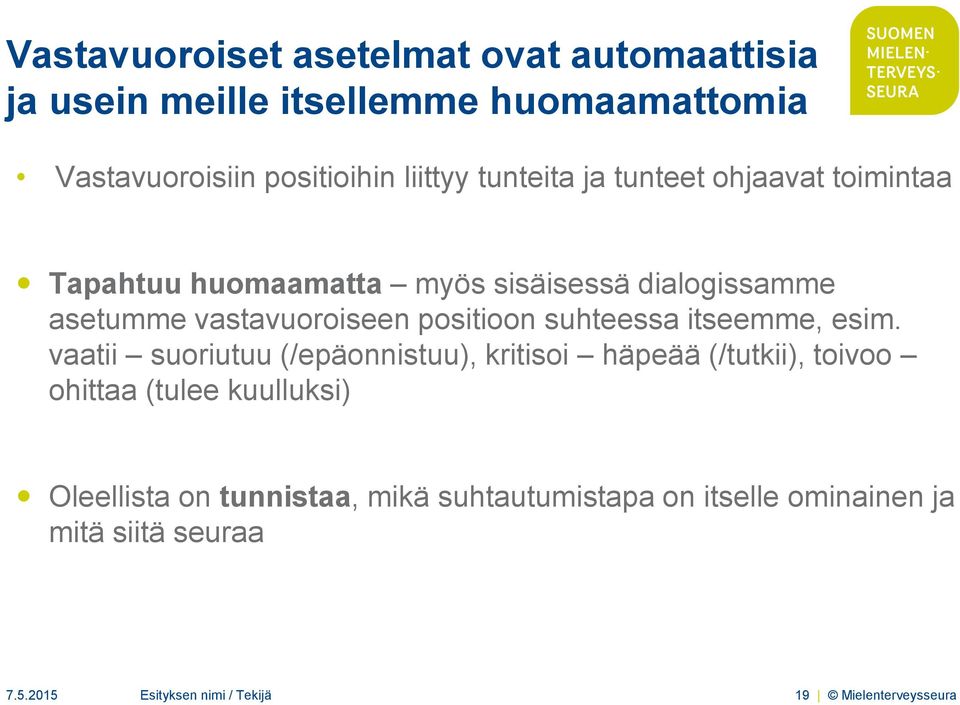 Vastavuoroiset asetelmat ovat automaattisia ja usein meille itsellemme huomaamattomia

SUOMEN MIELENTERVEYSSEURA

• Vastavuoroisiin positioihin liittyy tunteita ja tunteet ohjaavat toimintaa

• Tapahtuu huomaamatta – myös sisäisessä dialogissamme asetumme vastavuoroiseen positioon suhteessa itseemme, esim. vaatii – suoriutuu (/epäonnistuu), kritisoi – häpeää (/tutkii), toivoo – ohittaa (tulee kuulluksi)

• Oleellista on tunnistaa, mikä suhtautumistapa on itselle ominainen ja mitä siitä seuraa

7.5.2015 Esityksen nimi / Tekijä 19 | © Mielenterveysseura